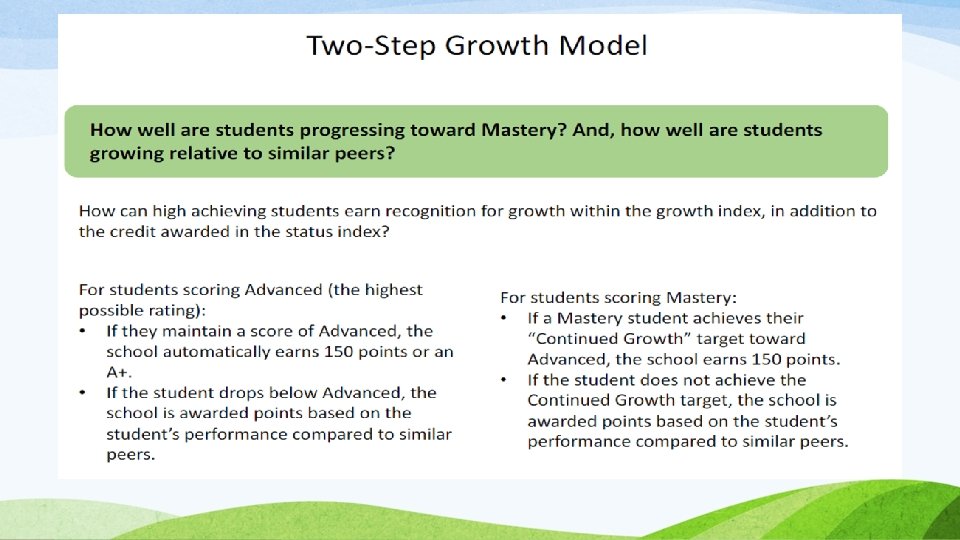 Two-Step Growth Model

How well are students progressing toward Mastery? And, how well are students growing relative to similar peers?

How can high achieving students earn recognition for growth within the growth index, in addition to the credit awarded in the status index?

For students scoring Advanced (the highest possible rating):
• If they maintain a score of Advanced, the school automatically earns 150 points or an A+.
• If the student drops below Advanced, the school is awarded points based on the student's performance compared to similar peers.

For students scoring Mastery:
• If a Mastery student achieves their "Continued Growth" target toward Advanced, the school earns 150 points.
• If the student does not achieve the Continued Growth target, the school is awarded points based on the student's performance compared to similar peers.